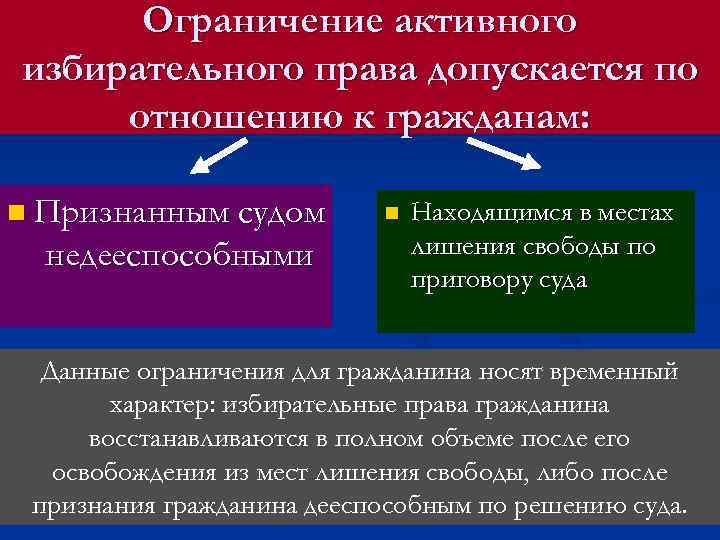 Ограничение активного избирательного права допускается по отношению к гражданам:

Признанным судом недееспособными

Находящимся в местах лишения свободы по приговору суда

Данные ограничения для гражданина носят временный характер: избирательные права гражданина восстанавливаются в полном объеме после его освобождения из мест лишения свободы, либо после признания гражданина дееспособным по решению суда.